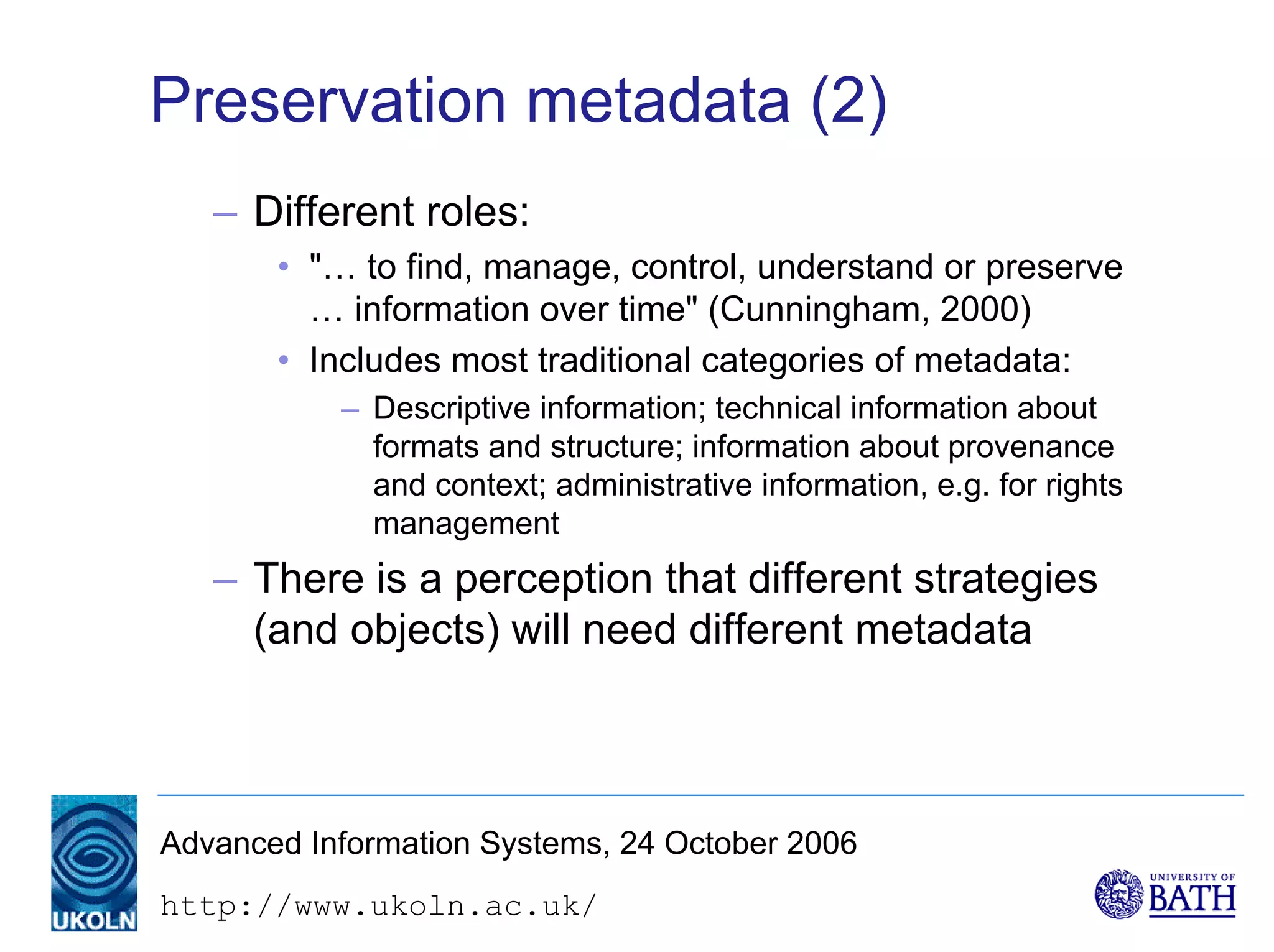 Preservation metadata (2)

– Different roles:

• "… to find, manage, control, understand or preserve … information over time" (Cunningham, 2000)

• Includes most traditional categories of metadata:

– Descriptive information; technical information about formats and structure; information about provenance and context; administrative information, e.g. for rights management

– There is a perception that different strategies (and objects) will need different metadata

UKOLN

Advanced Information Systems, 24 October 2006

http://www.ukoln.ac.uk/

UNIVERSITY OF BATH